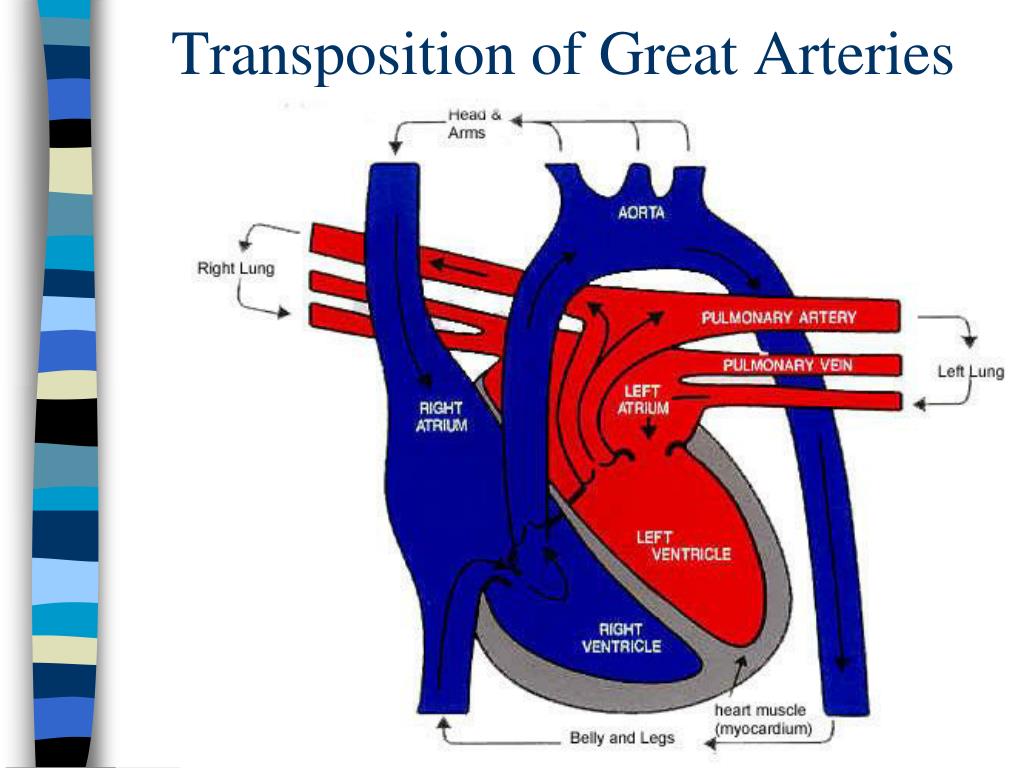 Transposition of Great Arteries

Head & Arms

AORTA

Right Lung

PULMONARY ARTERY

PULMONARY VEIN

Left Lung

LEFT ATRIUM

RIGHT ATRIUM

LEFT VENTRICLE

RIGHT VENTRICLE

heart muscle (myocardium)

Belly and Legs